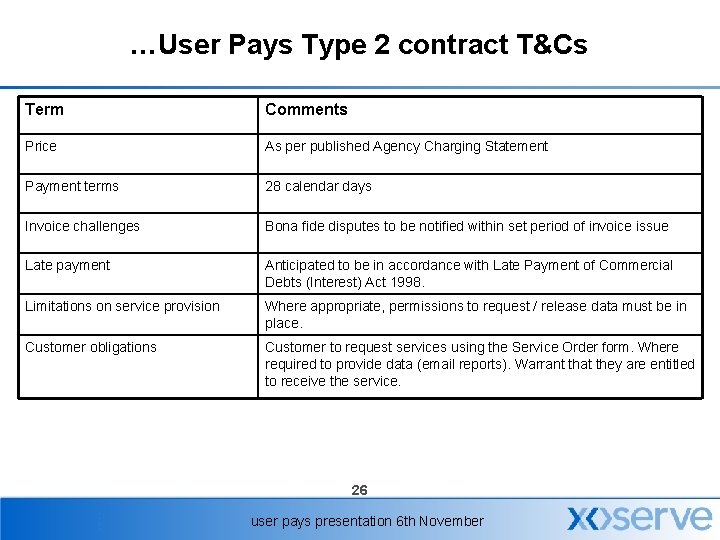 …User Pays Type 2 contract T&Cs

| Term | Comments |
|---|---|
| Price | As per published Agency Charging Statement |
| Payment terms | 28 calendar days |
| Invoice challenges | Bona fide disputes to be notified within set period of invoice issue |
| Late payment | Anticipated to be in accordance with Late Payment of Commercial Debts (Interest) Act 1998. |
| Limitations on service provision | Where appropriate, permissions to request / release data must be in place. |
| Customer obligations | Customer to request services using the Service Order form. Where required to provide data (email reports). Warrant that they are entitled to receive the service. |

26

user pays presentation 6th November

xoserve